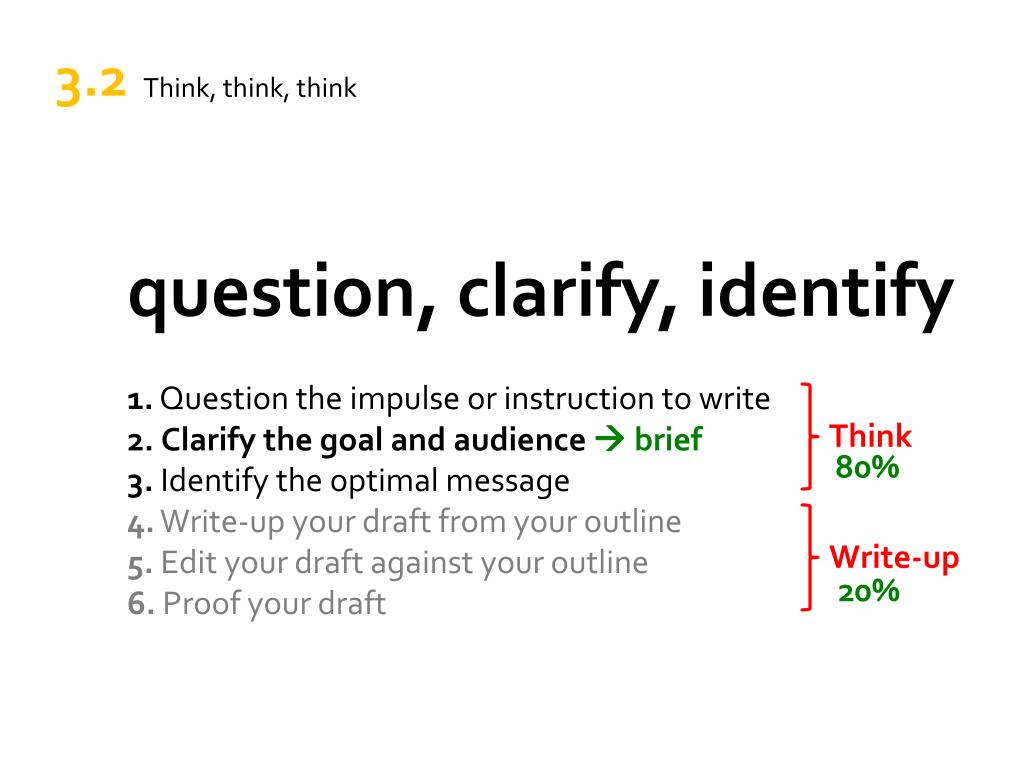 3.2 Think, think, think

question, clarify, identify

1. Question the impulse or instruction to write
2. Clarify the goal and audience → brief
3. Identify the optimal message
4. Write-up your draft from your outline
5. Edit your draft against your outline
6. Proof your draft

Think
80%

Write-up
20%